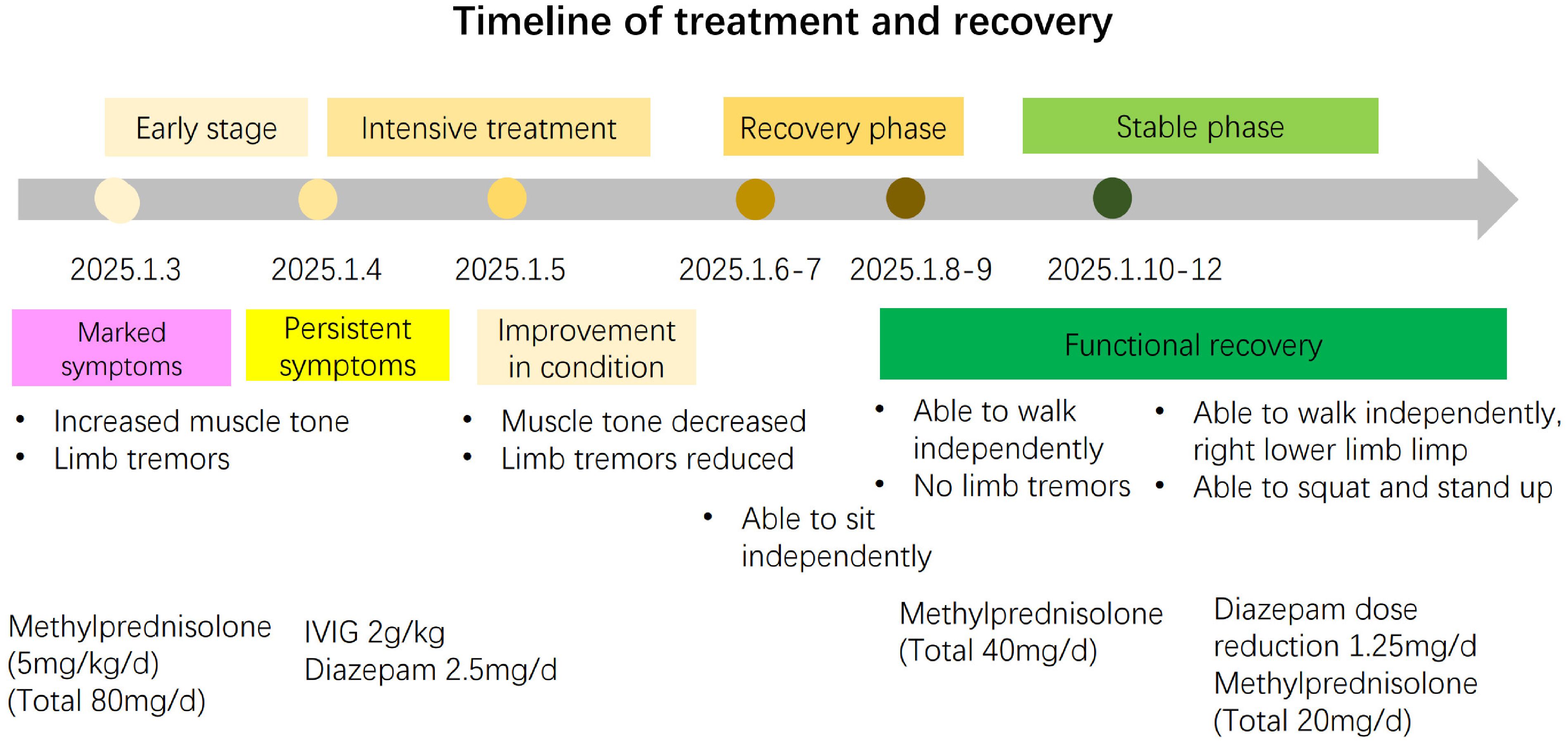 Timeline of treatment and recovery

Early stage

Intensive treatment

Recovery phase

Stable phase

2025.1.3

2025.1.4

2025.1.5

2025.1.6-7

2025.1.8-9

2025.1.10-12

Marked symptoms

Persistent symptoms

Improvement in condition

Functional recovery

• Increased muscle tone
• Limb tremors

• Muscle tone decreased
• Limb tremors reduced

• Able to sit independently

• Able to walk independently
• No limb tremors

• Able to walk independently, right lower limb limp
• Able to squat and stand up

Methylprednisolone (5mg/kg/d) (Total 80mg/d)

IVIG 2g/kg
Diazepam 2.5mg/d

Methylprednisolone (Total 40mg/d)

Diazepam dose reduction 1.25mg/d
Methylprednisolone (Total 20mg/d)